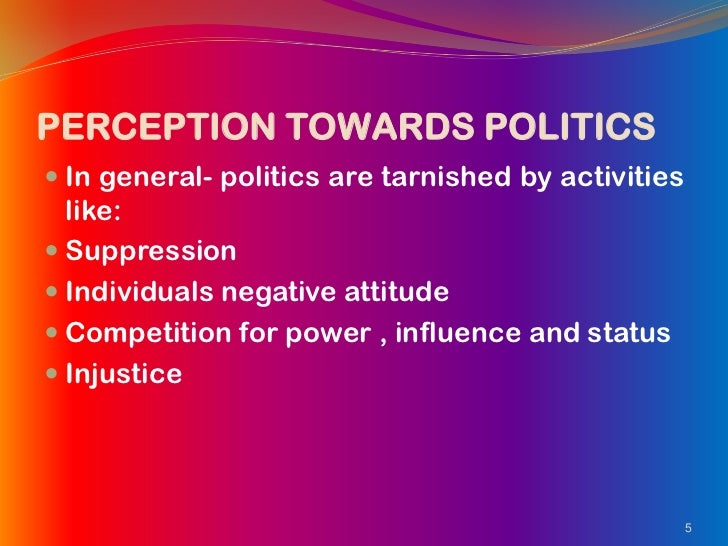 PERCEPTION TOWARDS POLITICS

- In general- politics are tarnished by activities like:
- Suppression
- Individuals negative attitude
- Competition for power , influence and status
- Injustice

5